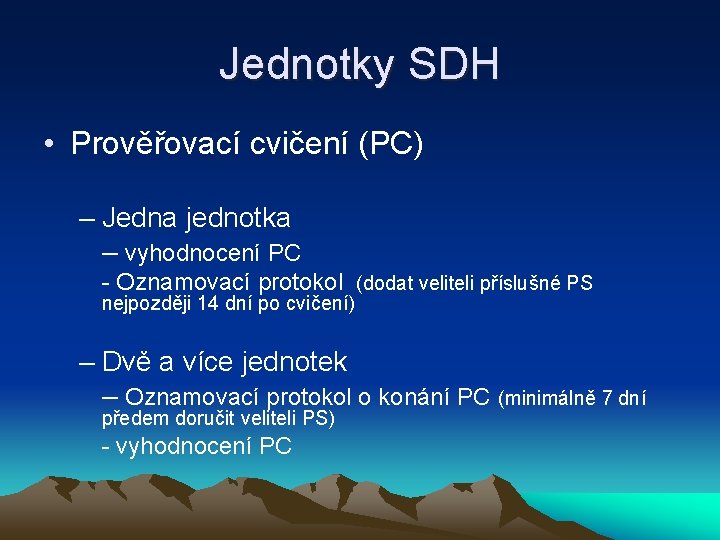 Jednotky SDH

• Prověřovací cvičení (PC)

– Jedna jednotka

– vyhodnocení PC

- Oznamovací protokol (dodat veliteli příslušné PS nejpozději 14 dní po cvičení)

– Dvě a více jednotek

– Oznamovací protokol o konání PC (minimálně 7 dní předem doručit veliteli PS)

- vyhodnocení PC